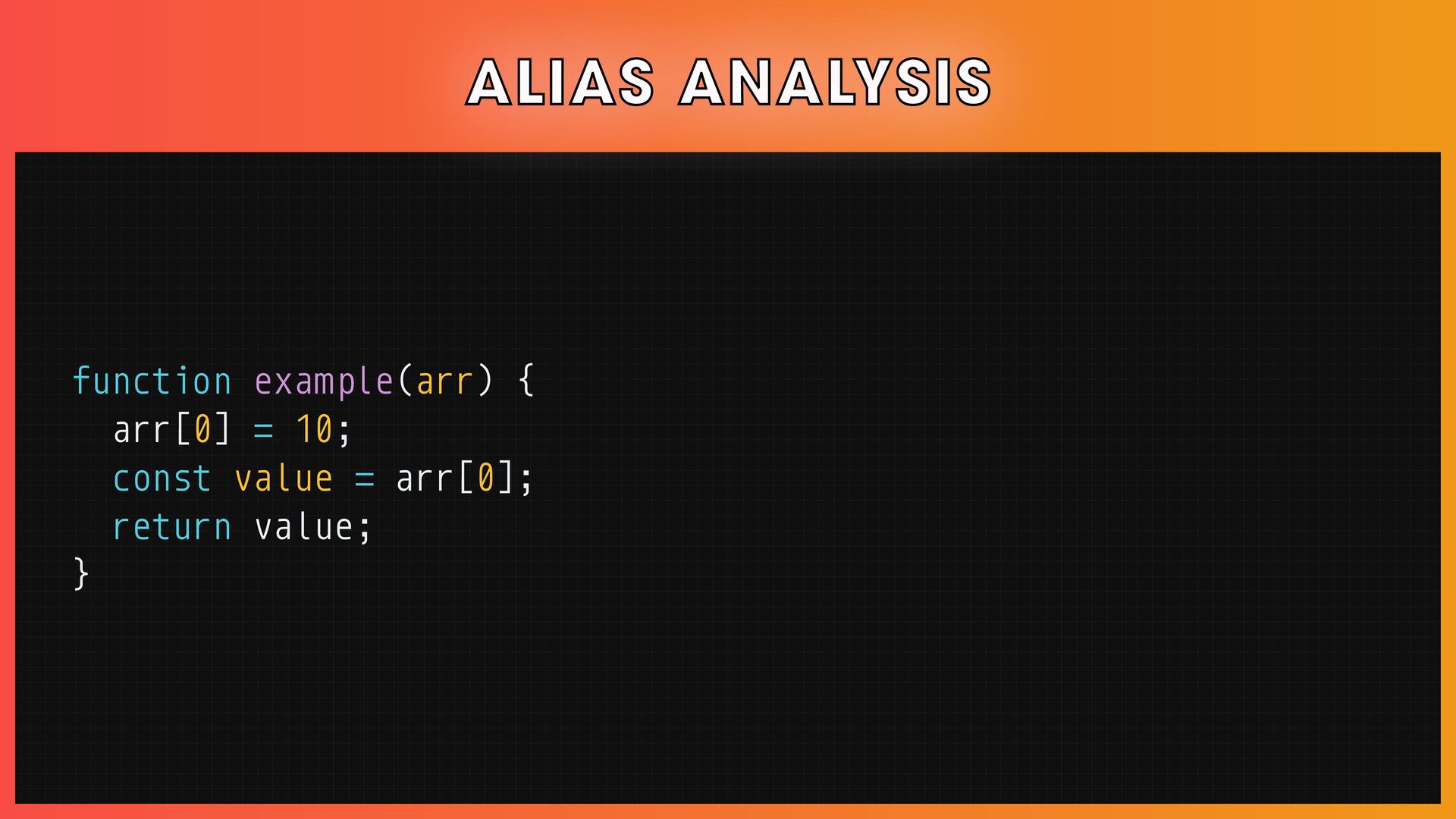 ALIAS ANALYSIS

function example(arr) {
  arr[0] = 10;
  const value = arr[0];
  return value;
}